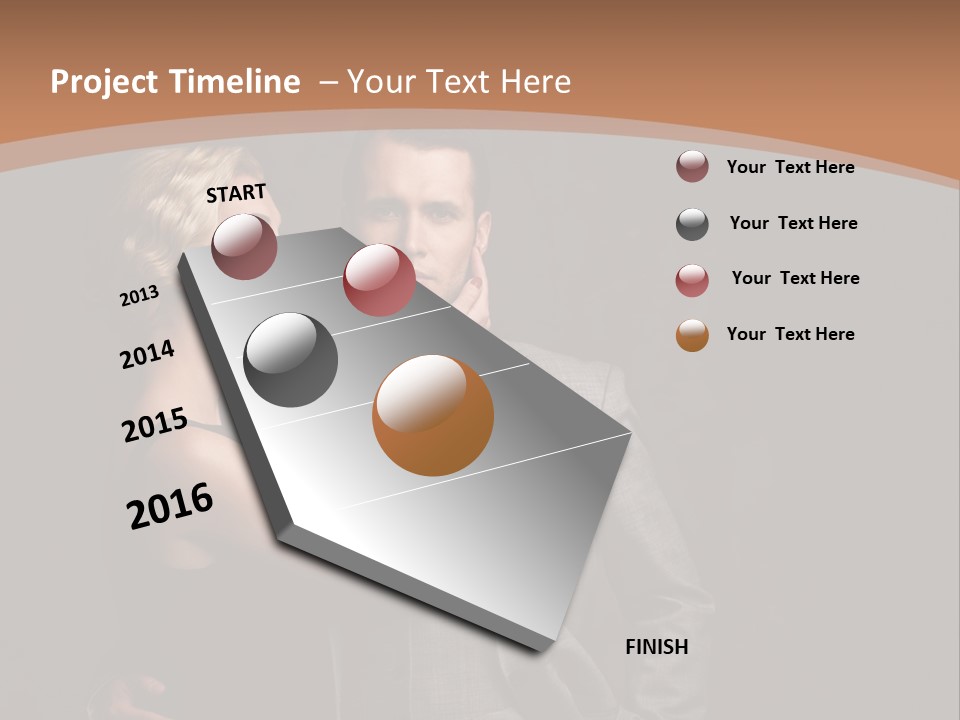 Project Timeline – Your Text Here

START

2013

2014

2015

2016

FINISH

Your Text Here

Your Text Here

Your Text Here

Your Text Here